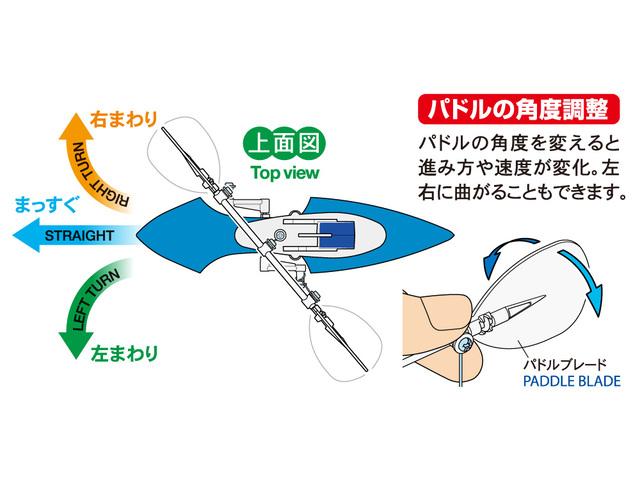 右まわり
RIGHT TURN
まっすぐ
STRAIGHT
LEFT TURN
左まわり
上面図
Top view
パドルの角度調整
パドルの角度を変えると進み方や速度が変化。左右に曲がることもできます。
パドルブレード
PADDLE BLADE